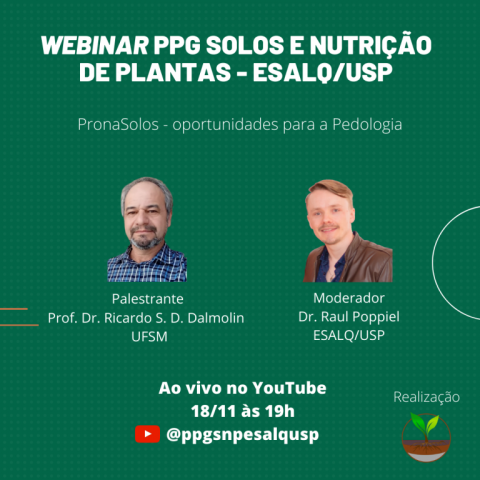 WEBINAR PPG SOLOS E NUTRIÇÃO DE PLANTAS - ESALQ/USP

PronaSolos - oportunidades para a Pedologia

Palestrante
Prof. Dr. Ricardo S. D. Dalmolin
UFSM

Moderador
Dr. Raul Poppiel
ESALQ/USP

Ao vivo no YouTube
18/11 às 19h
@ppgsnpesalqusp

Realização